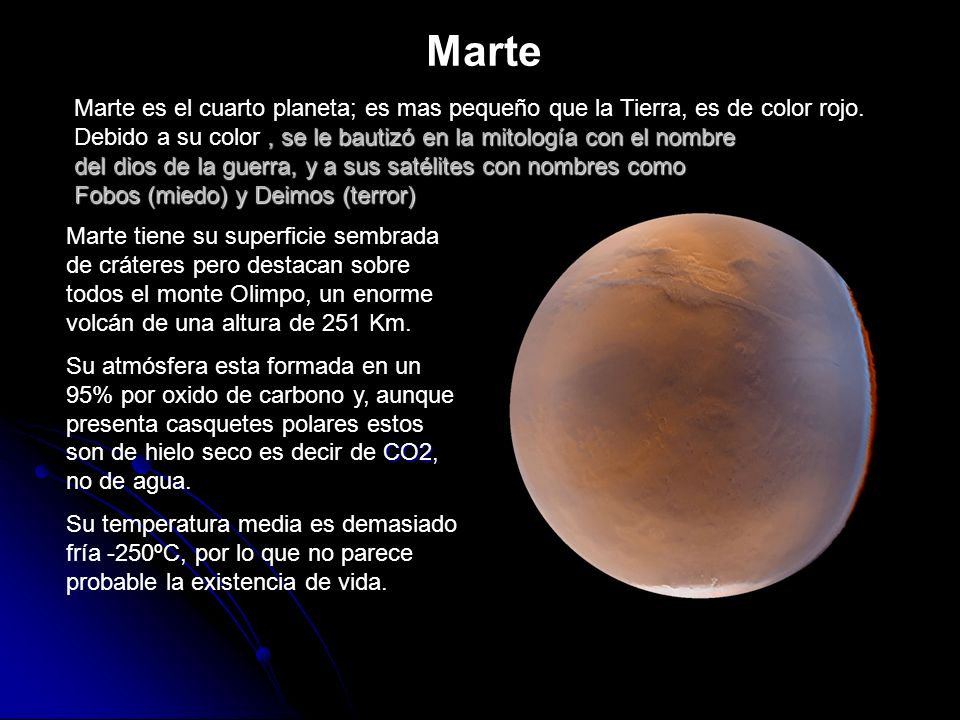 Marte

Marte es el cuarto planeta; es mas pequeño que la Tierra, es de color rojo. Debido a su color , se le bautizó en la mitología con el nombre del dios de la guerra, y a sus satélites con nombres como Fobos (miedo) y Deimos (terror)

Marte tiene su superficie sembrada de cráteres pero destacan sobre todos el monte Olimpo, un enorme volcán de una altura de 251 Km.

Su atmósfera esta formada en un 95% por oxido de carbono y, aunque presenta casquetes polares estos son de hielo seco es decir de CO2, no de agua.

Su temperatura media es demasiado fría -250ºC, por lo que no parece probable la existencia de vida.